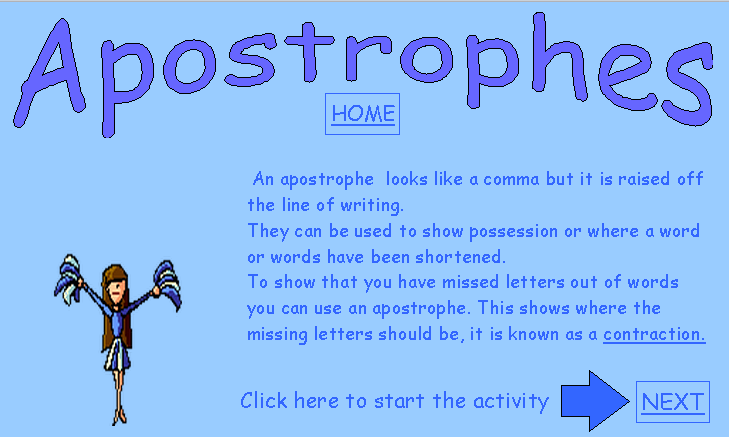 Apostrophes

HOME

An apostrophe looks like a comma but it is raised off the line of writing.
They can be used to show possession or where a word or words have been shortened.
To show that you have missed letters out of words you can use an apostrophe. This shows where the missing letters should be, it is known as a contraction.

Click here to start the activity

NEXT